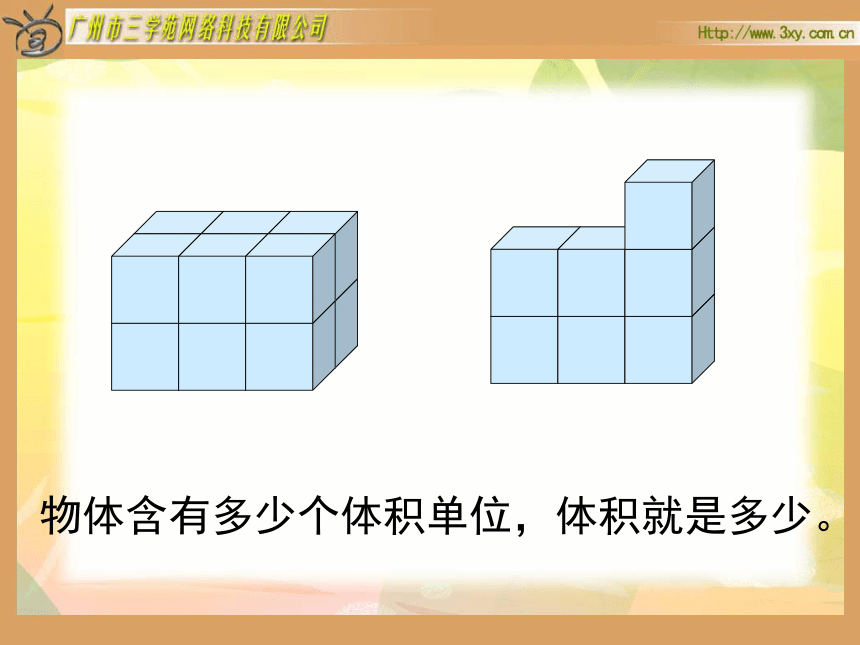 广州市三学苑网络科技有限公司

Http://www.3xy.com.cn

物体含有多少个体积单位，体积就是多少。